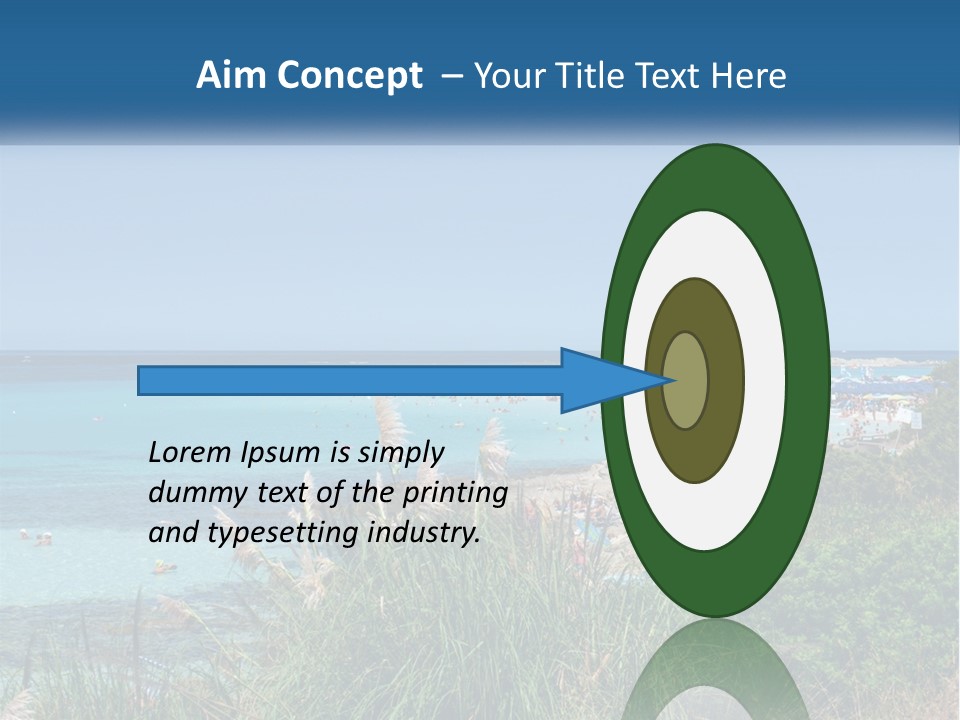 Aim Concept – Your Title Text Here

Lorem Ipsum is simply dummy text of the printing and typesetting industry.